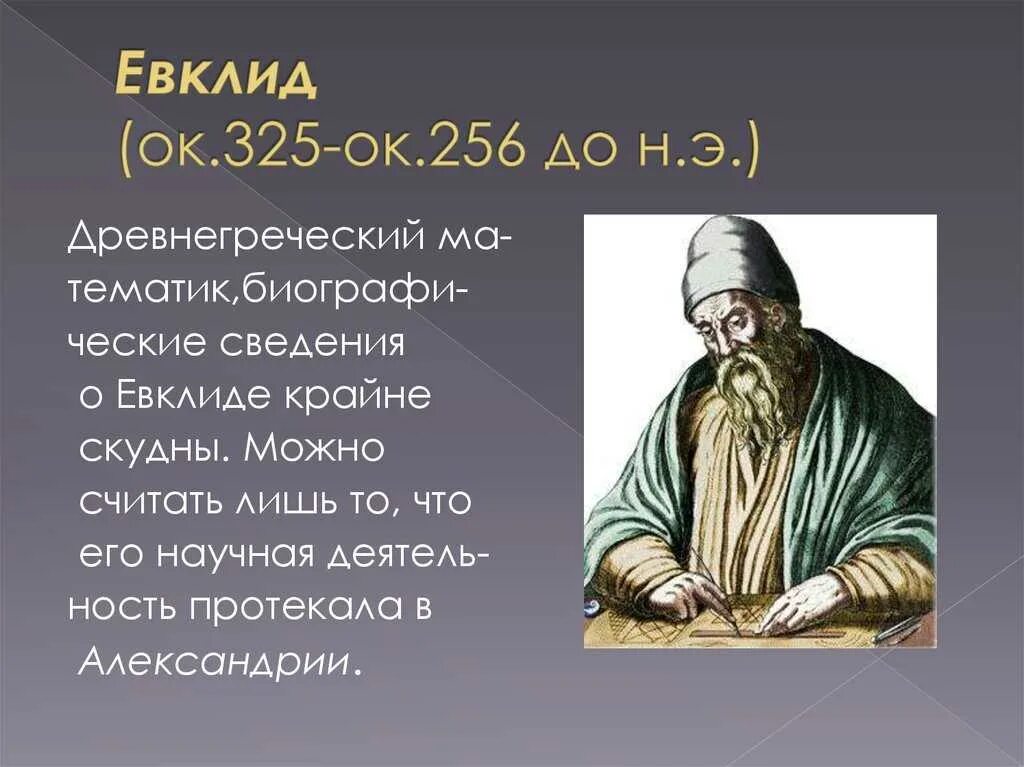 Евклид
(ок.325-ок.256 до н.э.)

Древнегреческий математик,биографические сведения о Евклиде крайне скудны. Можно считать лишь то, что его научная деятельность протекала в Александрии.